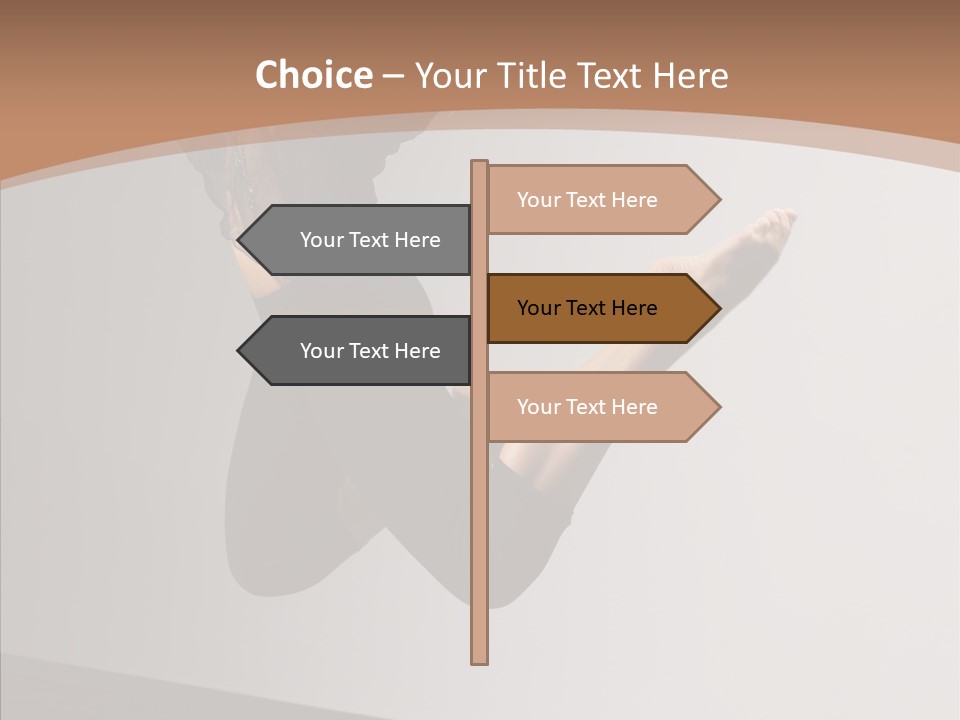 Choice – Your Title Text Here

Your Text Here

Your Text Here

Your Text Here

Your Text Here

Your Text Here